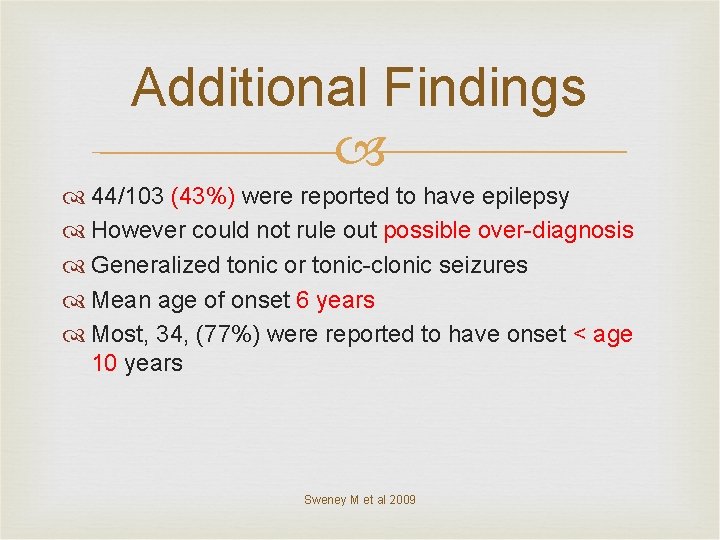 Additional Findings

44/103 (43%) were reported to have epilepsy

However could not rule out possible over-diagnosis

Generalized tonic or tonic-clonic seizures

Mean age of onset 6 years

Most, 34, (77%) were reported to have onset < age 10 years

Sweney M et al 2009